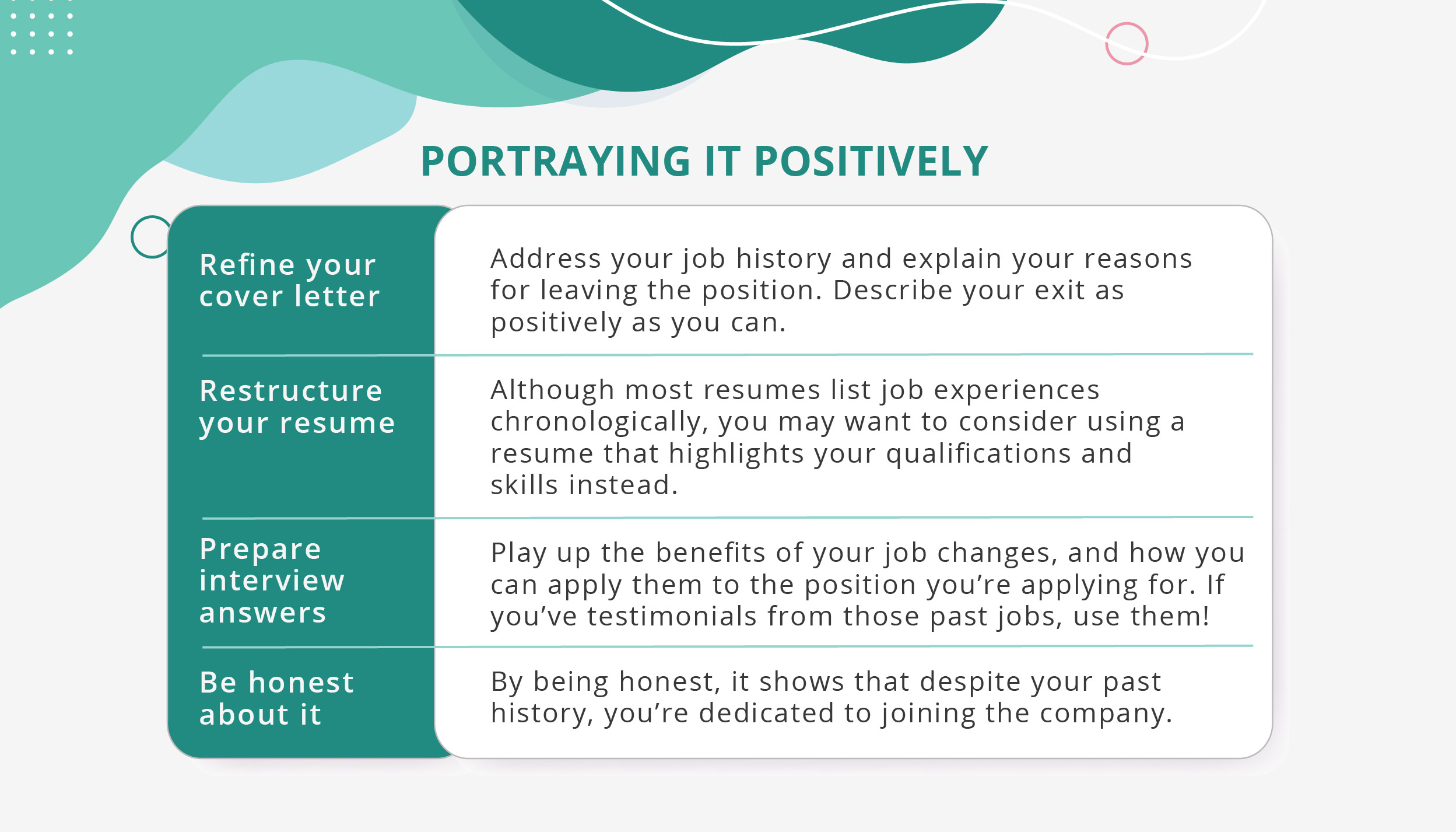 PORTRAYING IT POSITIVELY

| | |
|---|---|
| Refine your cover letter | Address your job history and explain your reasons for leaving the position. Describe your exit as positively as you can. |
| Restructure your resume | Although most resumes list job experiences chronologically, you may want to consider using a resume that highlights your qualifications and skills instead. |
| Prepare interview answers | Play up the benefits of your job changes, and how you can apply them to the position you’re applying for. If you’ve testimonials from those past jobs, use them! |
| Be honest about it | By being honest, it shows that despite your past history, you’re dedicated to joining the company. |